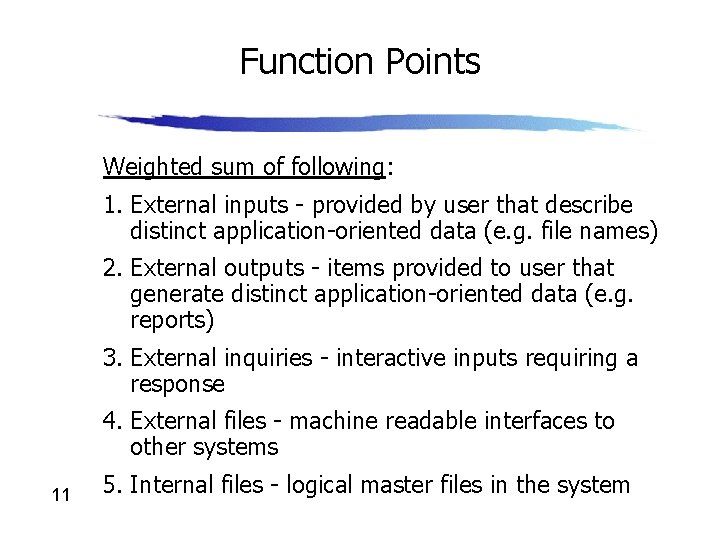 Function Points

Weighted sum of following:

1. External inputs - provided by user that describe distinct application-oriented data (e.g. file names)

2. External outputs - items provided to user that generate distinct application-oriented data (e.g. reports)

3. External inquiries - interactive inputs requiring a response

4. External files - machine readable interfaces to other systems

5. Internal files - logical master files in the system

11